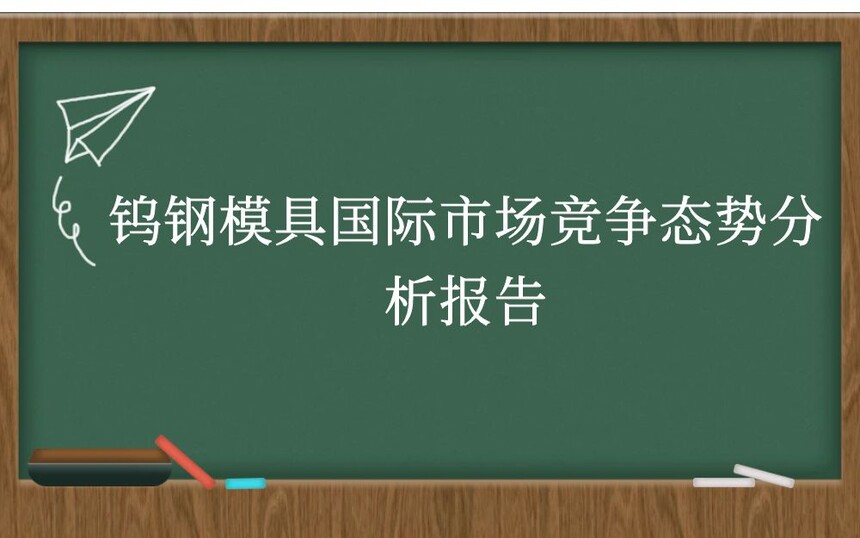 钨钢模具国际市场竞争态势分析报告